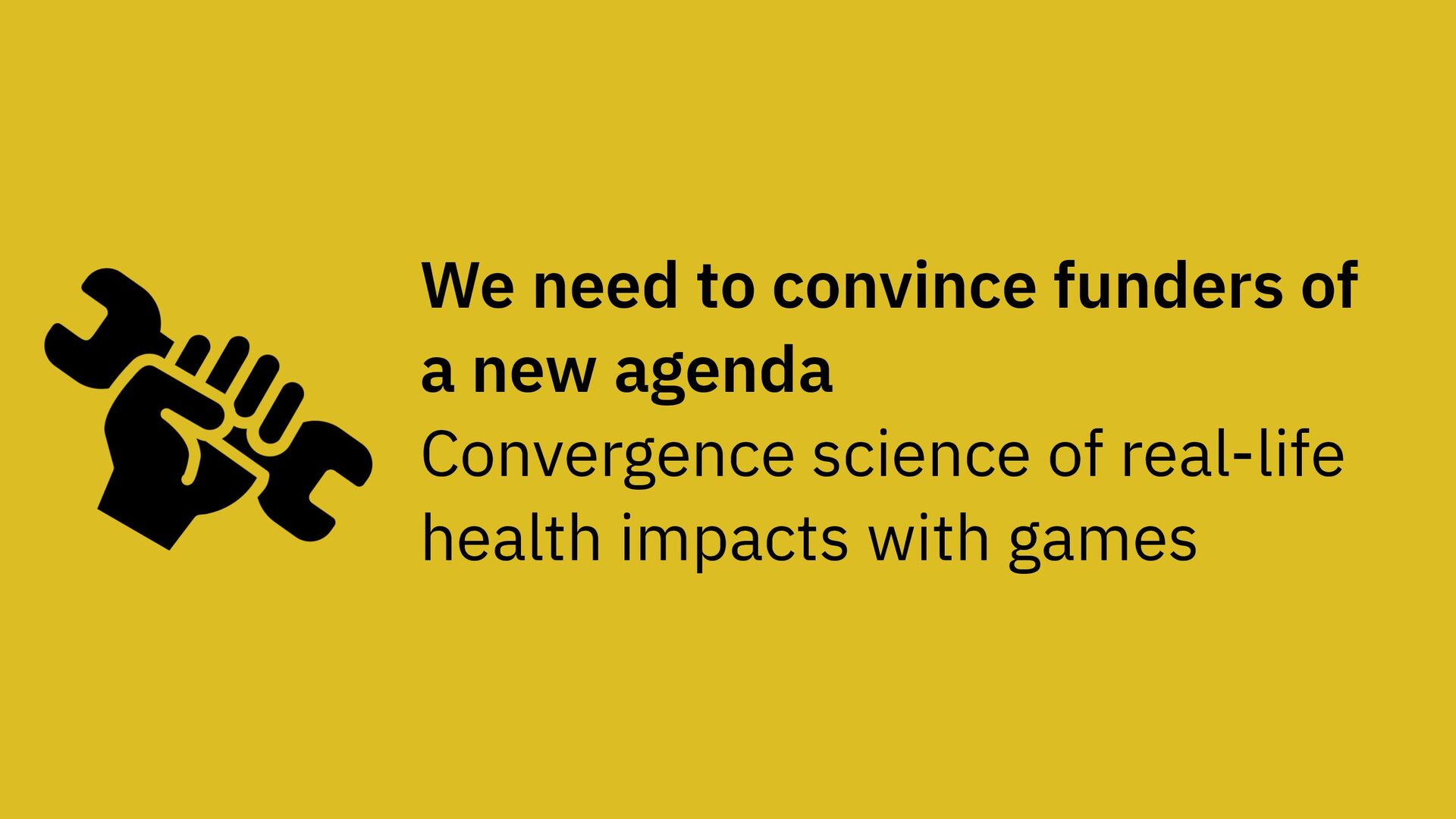 We need to convince funders of a new agenda
Convergence science of real-life health impacts with games